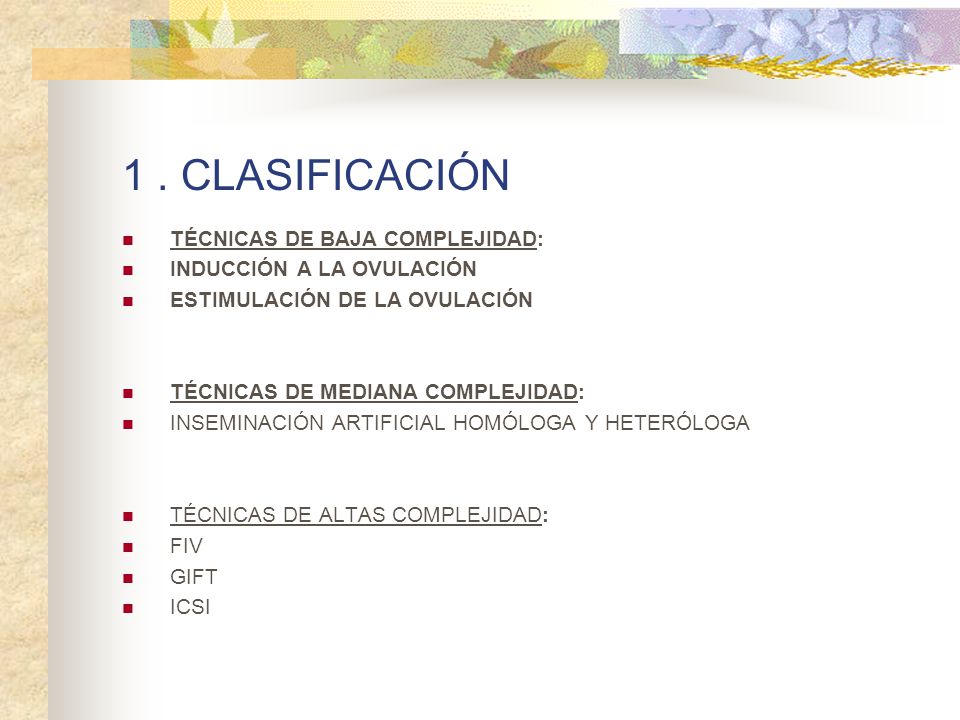 1 . CLASIFICACIÓN

- TÉCNICAS DE BAJA COMPLEJIDAD:
- INDUCCIÓN A LA OVULACIÓN
- ESTIMULACIÓN DE LA OVULACIÓN

- TÉCNICAS DE MEDIANA COMPLEJIDAD:
- INSEMINACIÓN ARTIFICIAL HOMÓLOGA Y HETERÓLOGA

- TÉCNICAS DE ALTAS COMPLEJIDAD:
- FIV
- GIFT
- ICSI